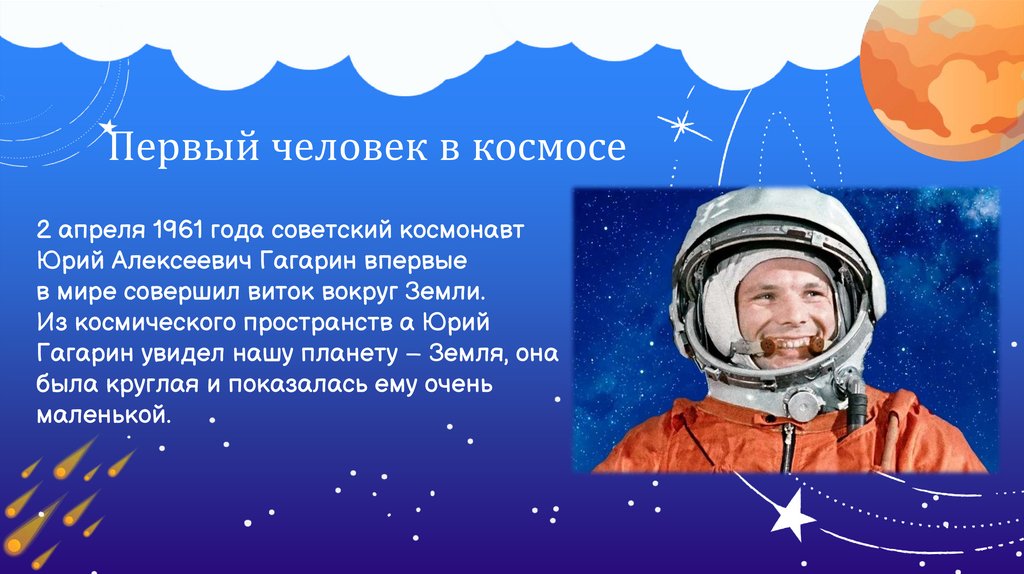 Первый человек в космосе

2 апреля 1961 года советский космонавт Юрий Алексеевич Гагарин впервые в мире совершил виток вокруг Земли. Из космического пространств а Юрий Гагарин увидел нашу планету – Земля, она была круглая и показалась ему очень маленькой.